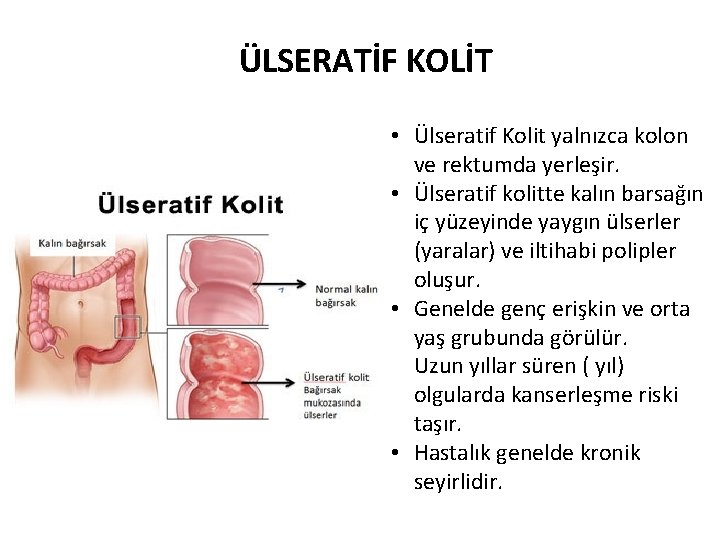 ÜLSERATİF KOLİT

Ülseratif Kolit

Kalın bağırsak

Normal kalın bağırsak

Ülseratif kolit
Bağırsak mukozasında ülserler

• Ülseratif Kolit yalnızca kolon ve rektumda yerleşir.
• Ülseratif kolitte kalın barsağın iç yüzeyinde yaygın ülserler (yaralar) ve iltihabi polipler oluşur.
• Genelde genç erişkin ve orta yaş grubunda görülür.
Uzun yıllar süren ( yıl) olgularda kanserleşme riski taşır.
• Hastalık genelde kronik seyirlidir.